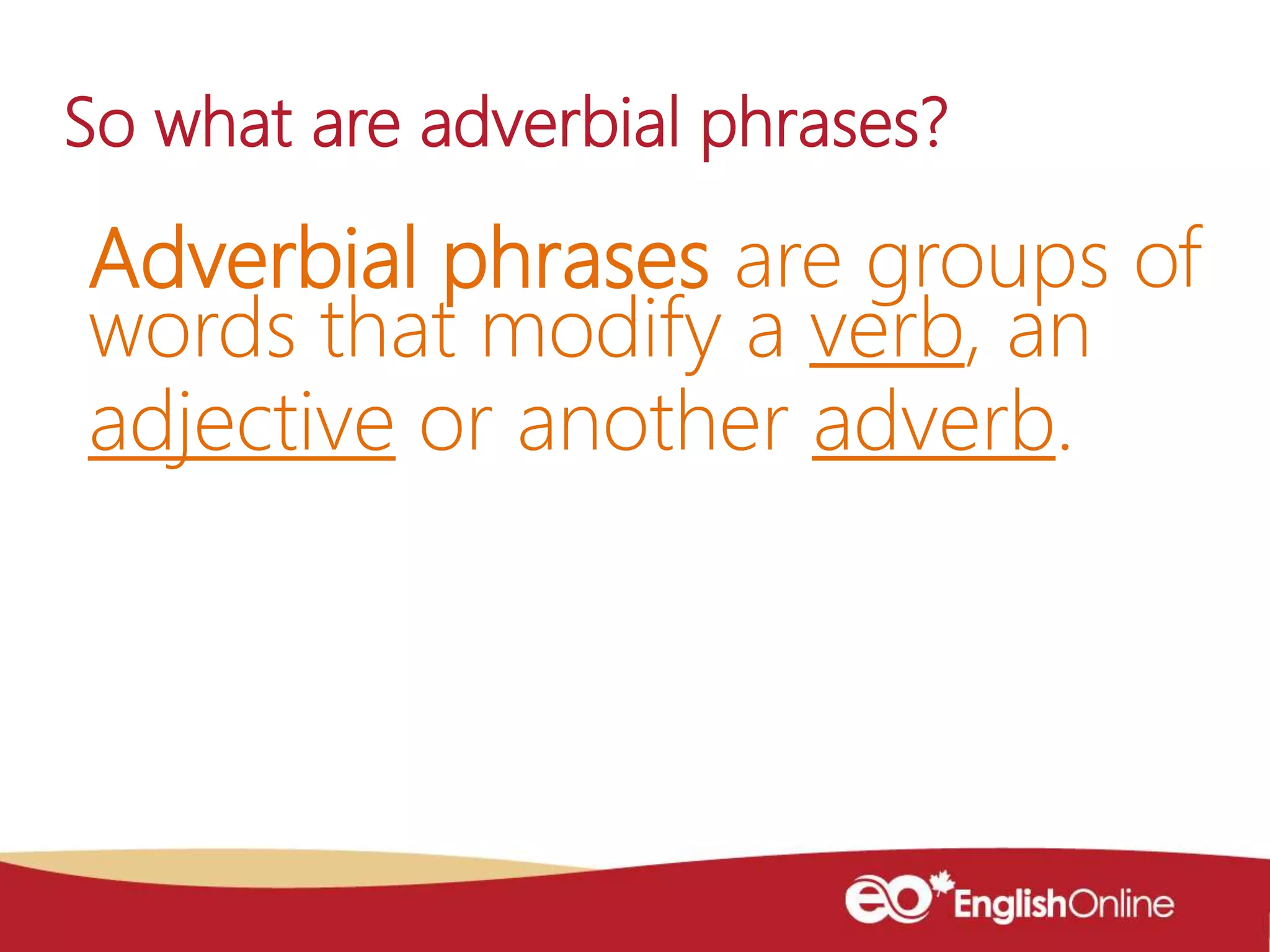 So what are adverbial phrases?

Adverbial phrases are groups of words that modify a verb, an adjective or another adverb.

eo EnglishOnline